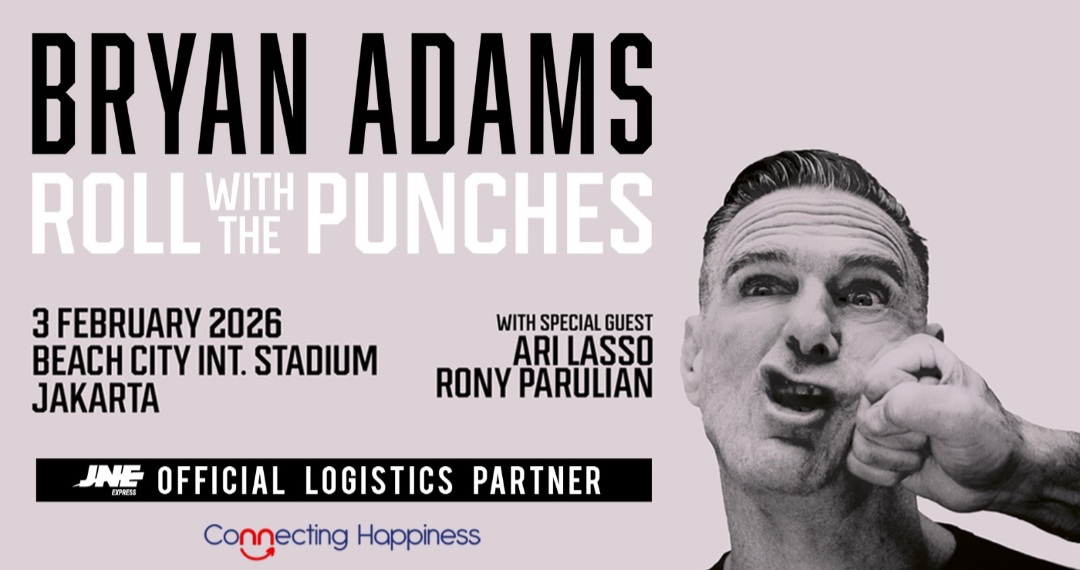 BRYAN ADAMS
ROLL WITH THE PUNCHES

3 FEBRUARY 2026
BEACH CITY INT. STADIUM
JAKARTA

WITH SPECIAL GUEST
ARI LASSO
RONY PARULIAN

JNE EXPRESS OFFICIAL LOGISTICS PARTNER

Connecting Happiness